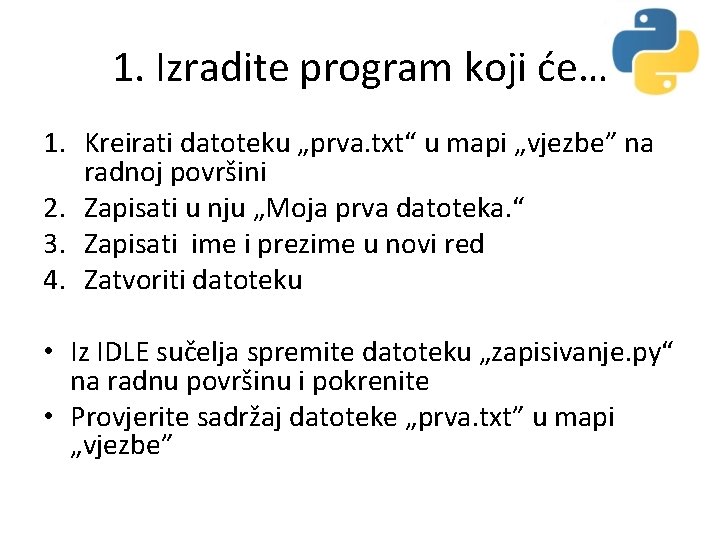 1. Izradite program koji će…

1. Kreirati datoteku „prva.txt“ u mapi „vjezbe” na radnoj površini
2. Zapisati u nju „Moja prva datoteka.“
3. Zapisati  ime i prezime u novi red
4. Zatvoriti datoteku

• Iz IDLE sučelja spremite datoteku „zapisivanje.py“ na radnu površinu i pokrenite
• Provjerite sadržaj datoteke „prva.txt” u mapi „vjezbe”